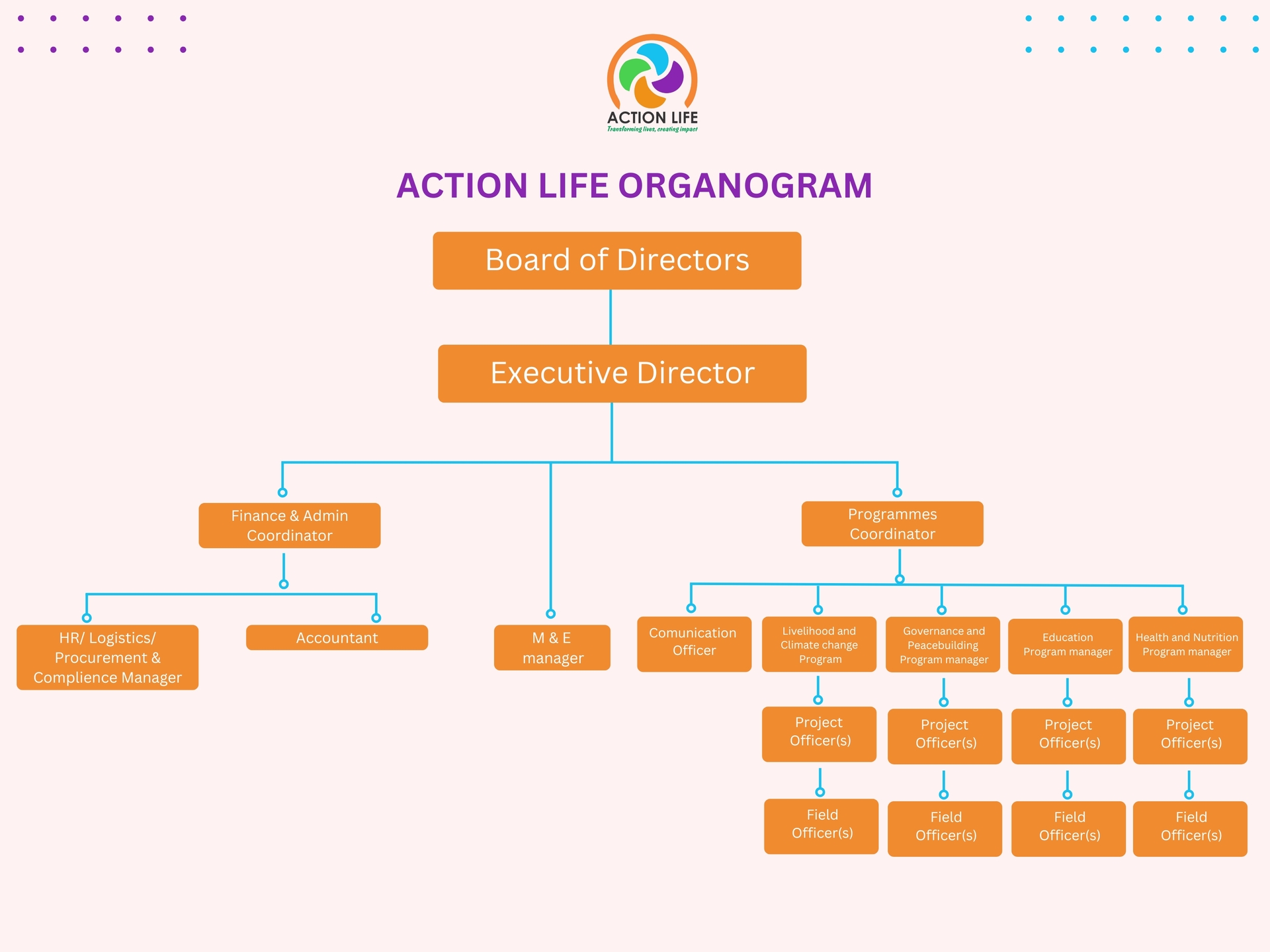 ACTION LIFE
Transforming lives, creating impact

ACTION LIFE ORGANOGRAM

Board of Directors

Executive Director

Finance & Admin Coordinator

Programmes Coordinator

HR/ Logistics/ Procurement & Complience Manager

Accountant

M & E manager

Comunication Officer

Livelihood and Climate change Program

Governance and Peacebuilding Program manager

Education Program manager

Health and Nutrition Program manager

Project Officer(s)

Project Officer(s)

Project Officer(s)

Project Officer(s)

Field Officer(s)

Field Officer(s)

Field Officer(s)

Field Officer(s)